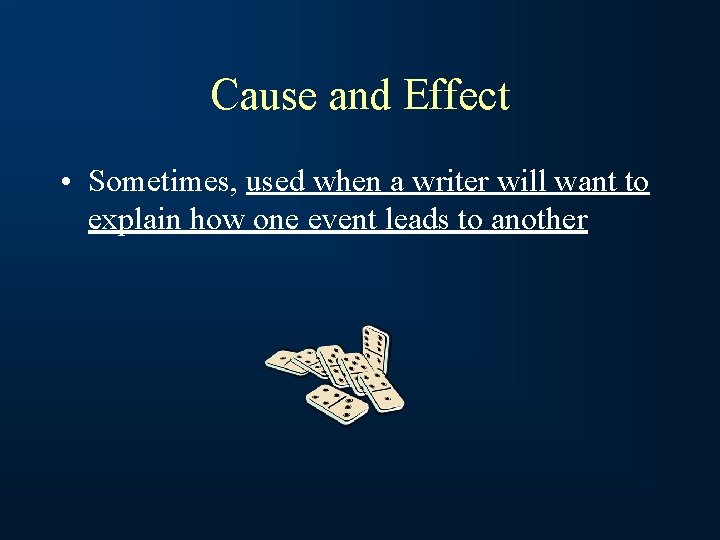 Cause and Effect

• Sometimes, used when a writer will want to explain how one event leads to another